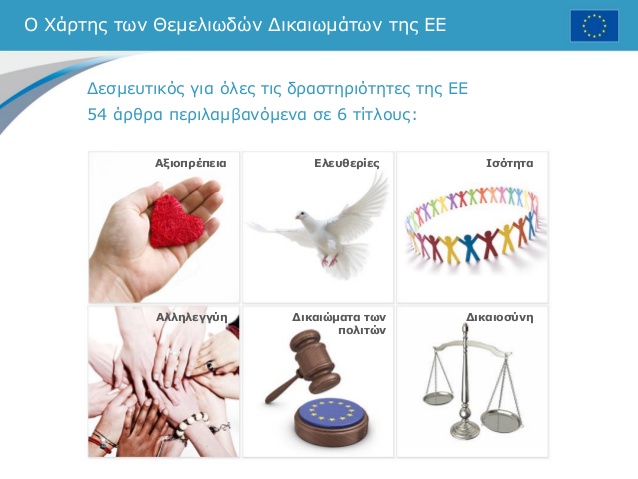 Ο Χάρτης των Θεμελιωδών Δικαιωμάτων της ΕΕ

Δεσμευτικός για όλες τις δραστηριότητες της ΕΕ
54 άρθρα περιλαμβανόμενα σε 6 τίτλους:

Αξιοπρέπεια

Ελευθερίες

Ισότητα

Αλληλεγγύη

Δικαιώματα των πολιτών

Δικαιοσύνη